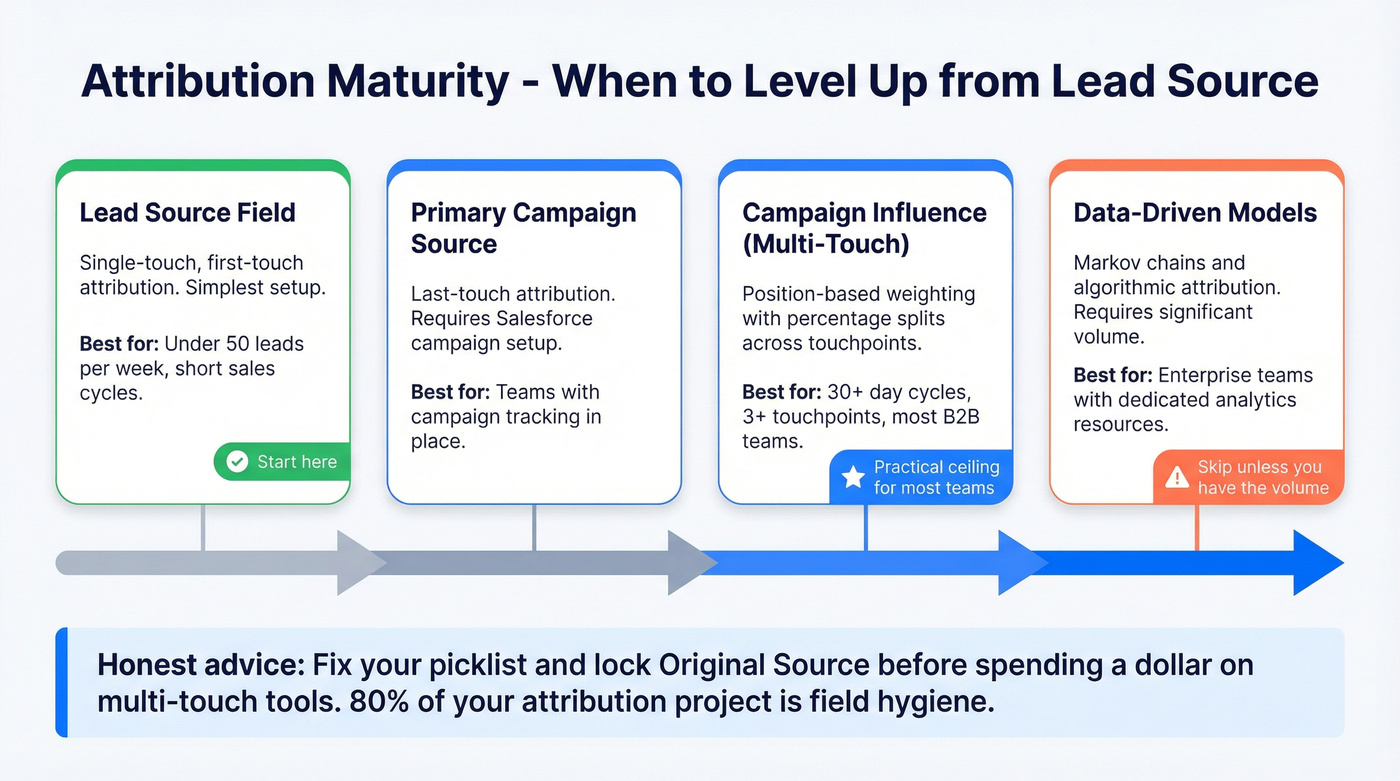 Attribution Maturity - When to Level Up from Lead Source

Lead Source Field

Single-touch, first-touch attribution. Simplest setup.

Best for: Under 50 leads per week, short sales cycles.

Start here

Primary Campaign Source

Last-touch attribution. Requires Salesforce campaign setup.

Best for: Teams with campaign tracking in place.

Campaign Influence (Multi-Touch)

Position-based weighting with percentage splits across touchpoints.

Best for: 30+ day cycles, 3+ touchpoints, most B2B teams.

Practical ceiling for most teams

Data-Driven Models

Markov chains and algorithmic attribution. Requires significant volume.

Best for: Enterprise teams with dedicated analytics resources.

Skip unless you have the volume

Honest advice: Fix your picklist and lock Original Source before spending a dollar on multi-touch tools. 80% of your attribution project is field hygiene.